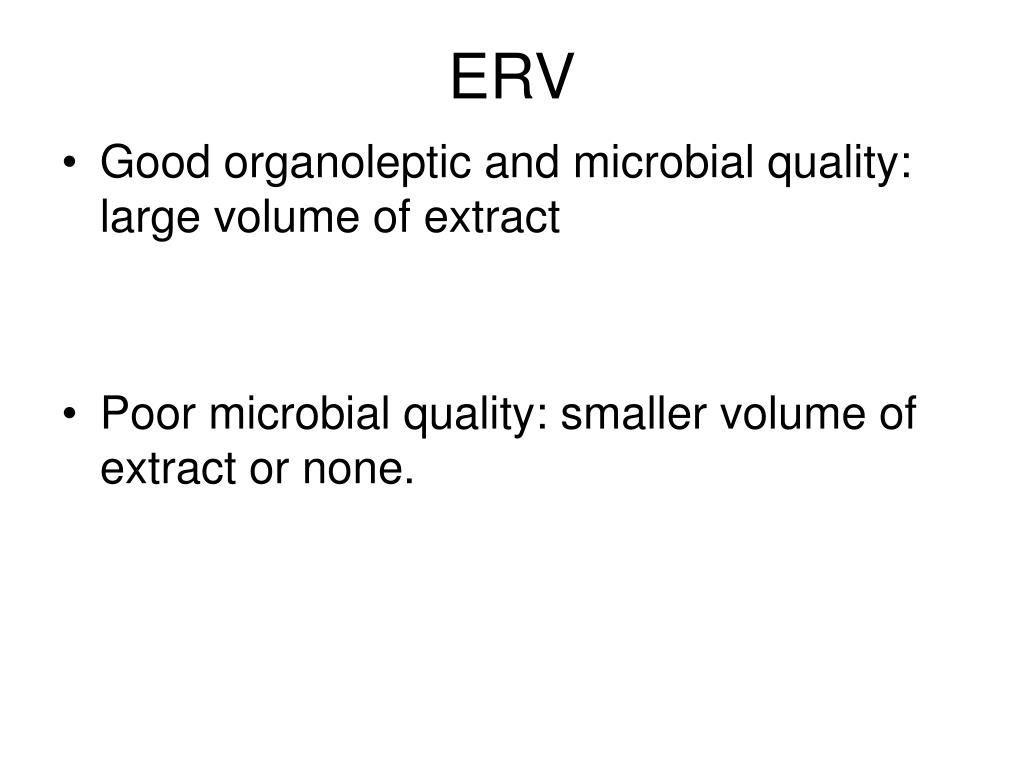 ERV

• Good organoleptic and microbial quality: large volume of extract

• Poor microbial quality: smaller volume of extract or none.